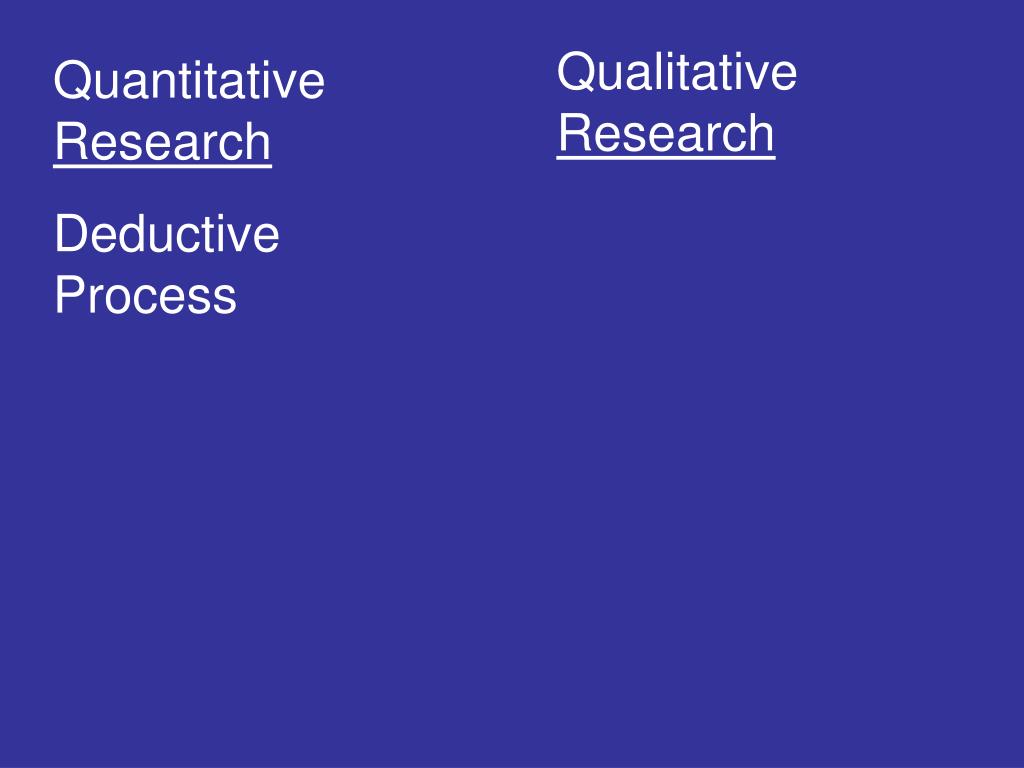 Quantitative Research

Deductive Process

Qualitative Research